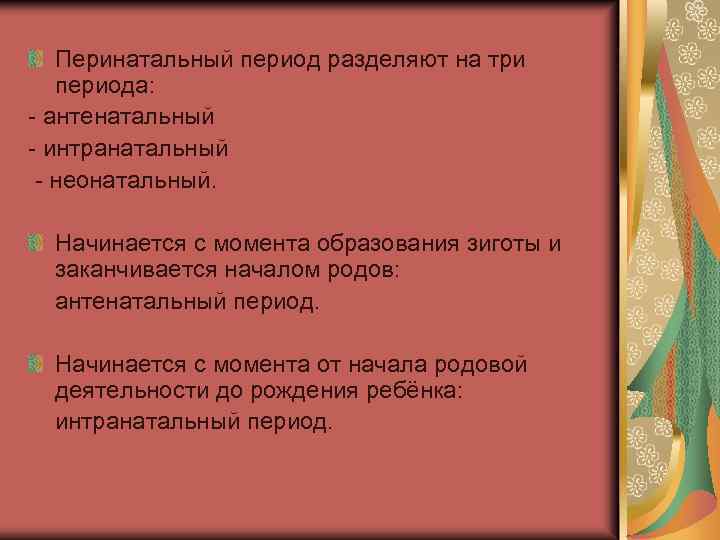 Перинатальный период разделяют на три периода:
- антенатальный
- интранатальный
- неонатальный.

Начинается с момента образования зиготы и заканчивается началом родов:
антенатальный период.

Начинается с момента от начала родовой деятельности до рождения ребёнка:
интранатальный период.